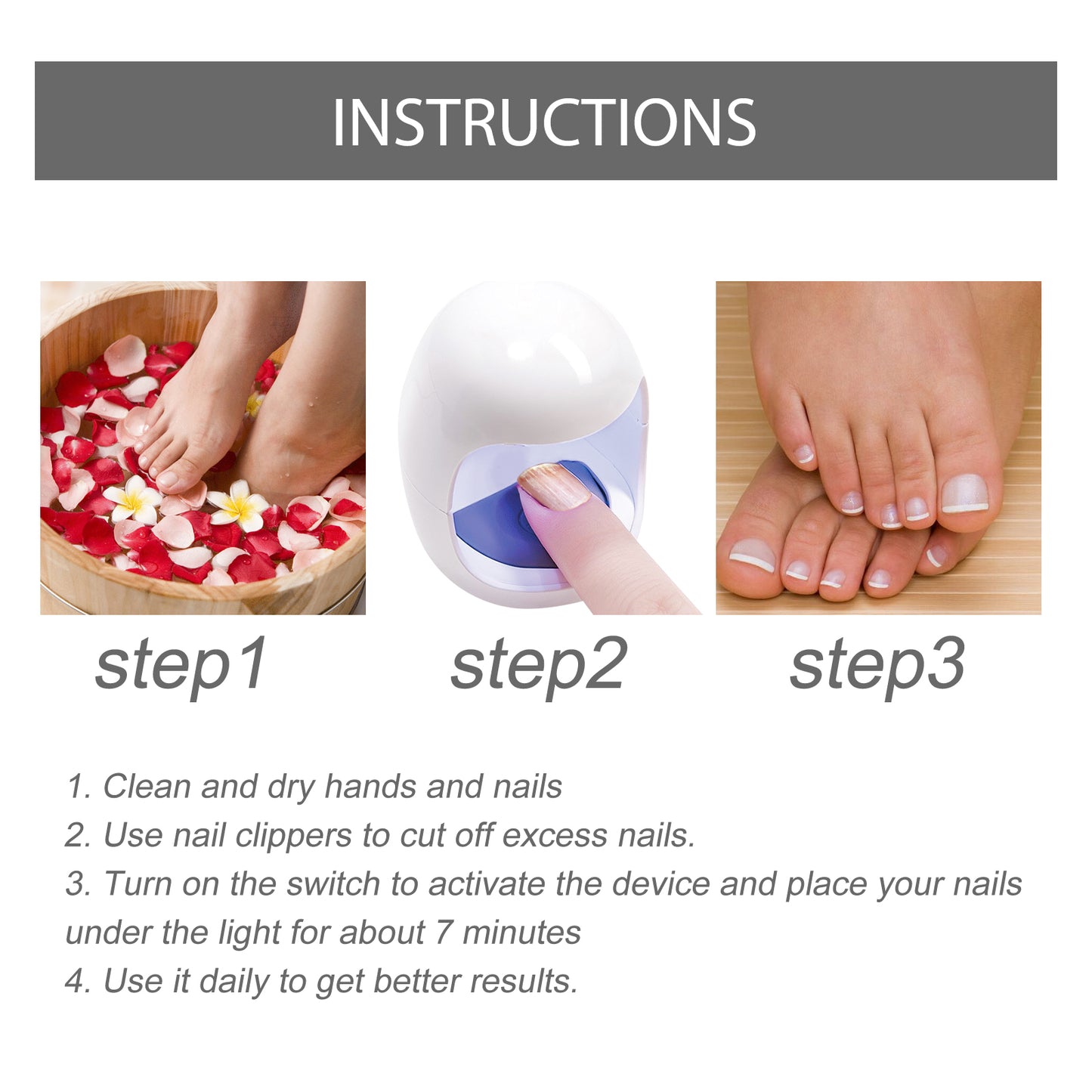 INSTRUCTIONS

step1

step2

step3

1. Clean and dry hands and nails
2. Use nail clippers to cut off excess nails.
3. Turn on the switch to activate the device and place your nails under the light for about 7 minutes
4. Use it daily to get better results.